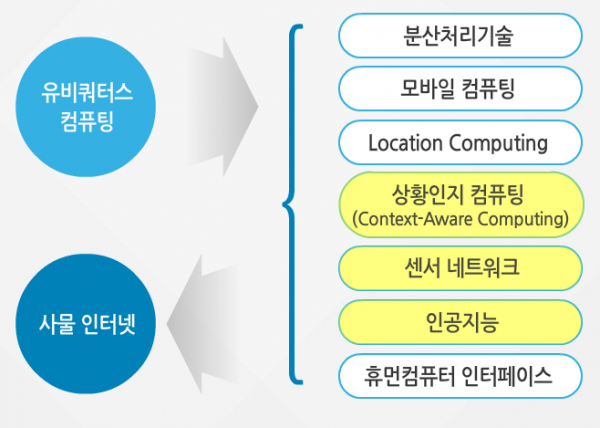 유비쿼터스 컴퓨팅

사물 인터넷

분산처리기술

모바일 컴퓨팅

Location Computing

상황인지 컴퓨팅 (Context-Aware Computing)

센서 네트워크

인공지능

휴먼컴퓨터 인터페이스